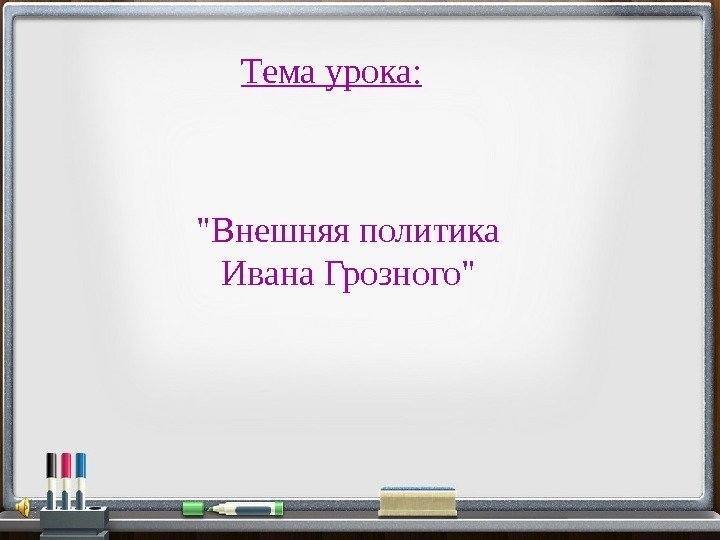 Тема урока:

"Внешняя политика Ивана Грозного"